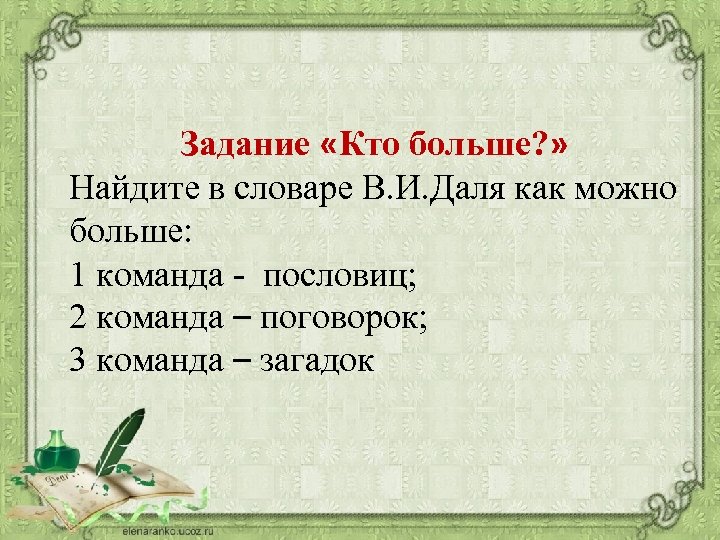 Задание «Кто больше?»
Найдите в словаре В.И.Даля как можно больше:
1 команда - пословиц;
2 команда – поговорок;
3 команда – загадок

elenaranko.ucoz.ru